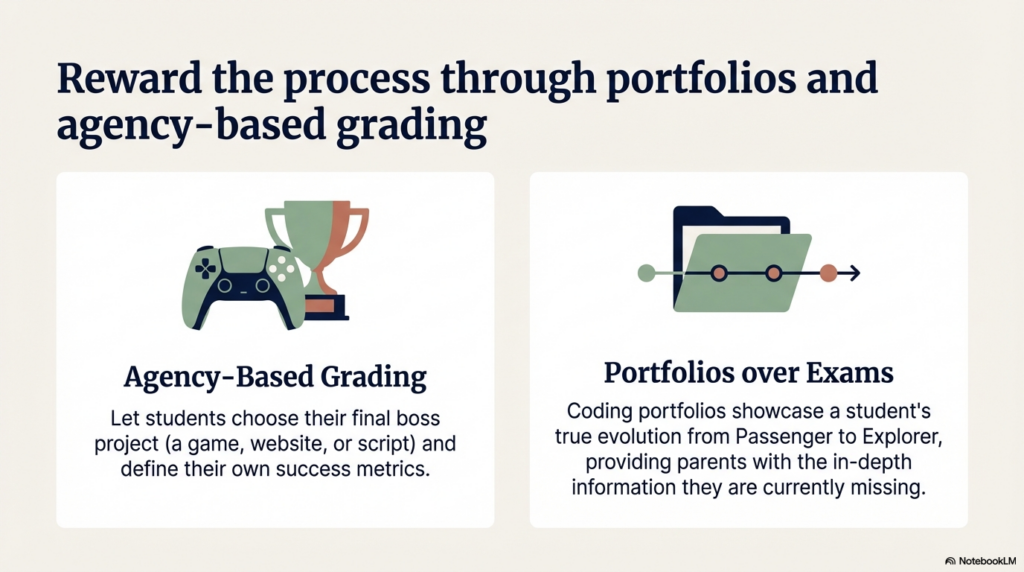 Reward the process through portfolios and agency-based grading

Agency-Based Grading

Let students choose their final boss project (a game, website, or script) and define their own success metrics.

Portfolios over Exams

Coding portfolios showcase a student's true evolution from Passenger to Explorer, providing parents with the in-depth information they are currently missing.

NotebookLM